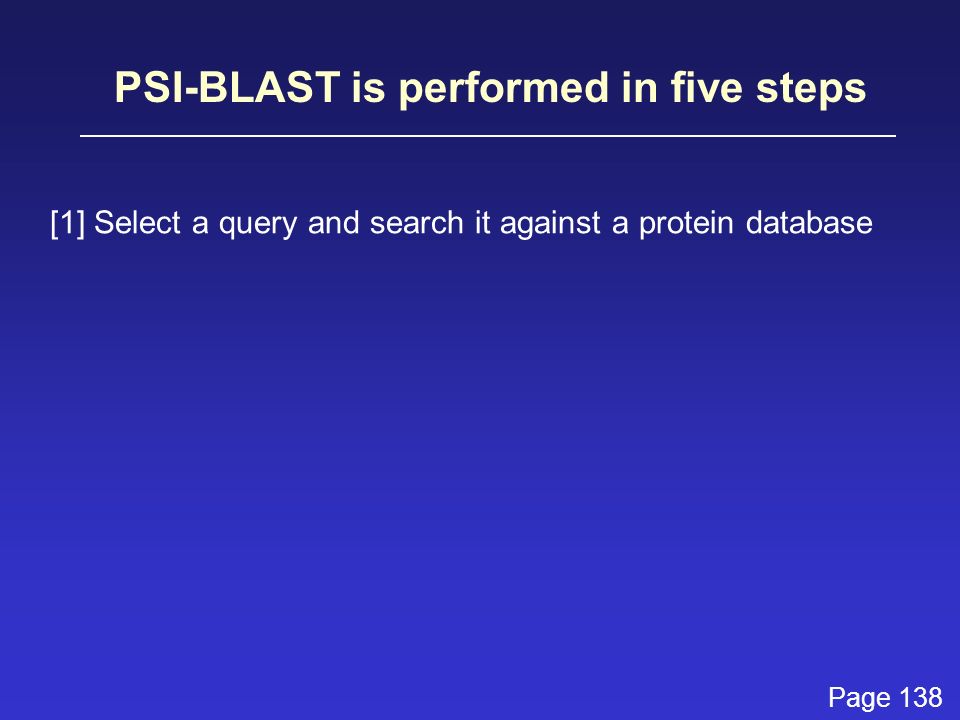 PSI-BLAST is performed in five steps

[1] Select a query and search it against a protein database

Page 138